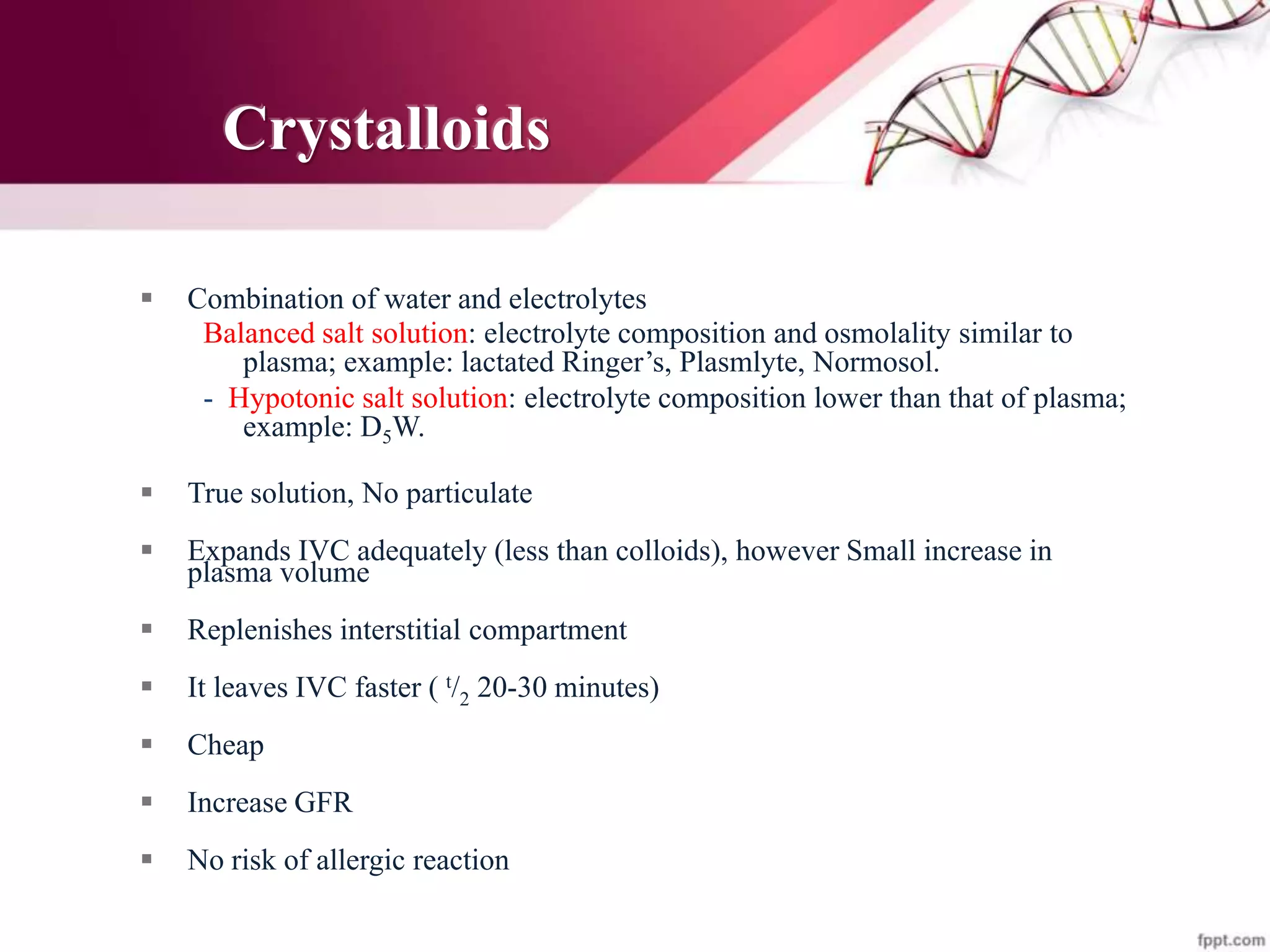 Crystalloids

▪ Combination of water and electrolytes

Balanced salt solution: electrolyte composition and osmolality similar to plasma; example: lactated Ringer's, Plasmlyte, Normosol.

- Hypotonic salt solution: electrolyte composition lower than that of plasma; example: $D_5W$.

▪ True solution, No particulate

▪ Expands IVC adequately (less than colloids), however Small increase in plasma volume

▪ Replenishes interstitial compartment

▪ It leaves IVC faster ( $^t/_2$ 20-30 minutes)

▪ Cheap

▪ Increase GFR

▪ No risk of allergic reaction

fppt.com